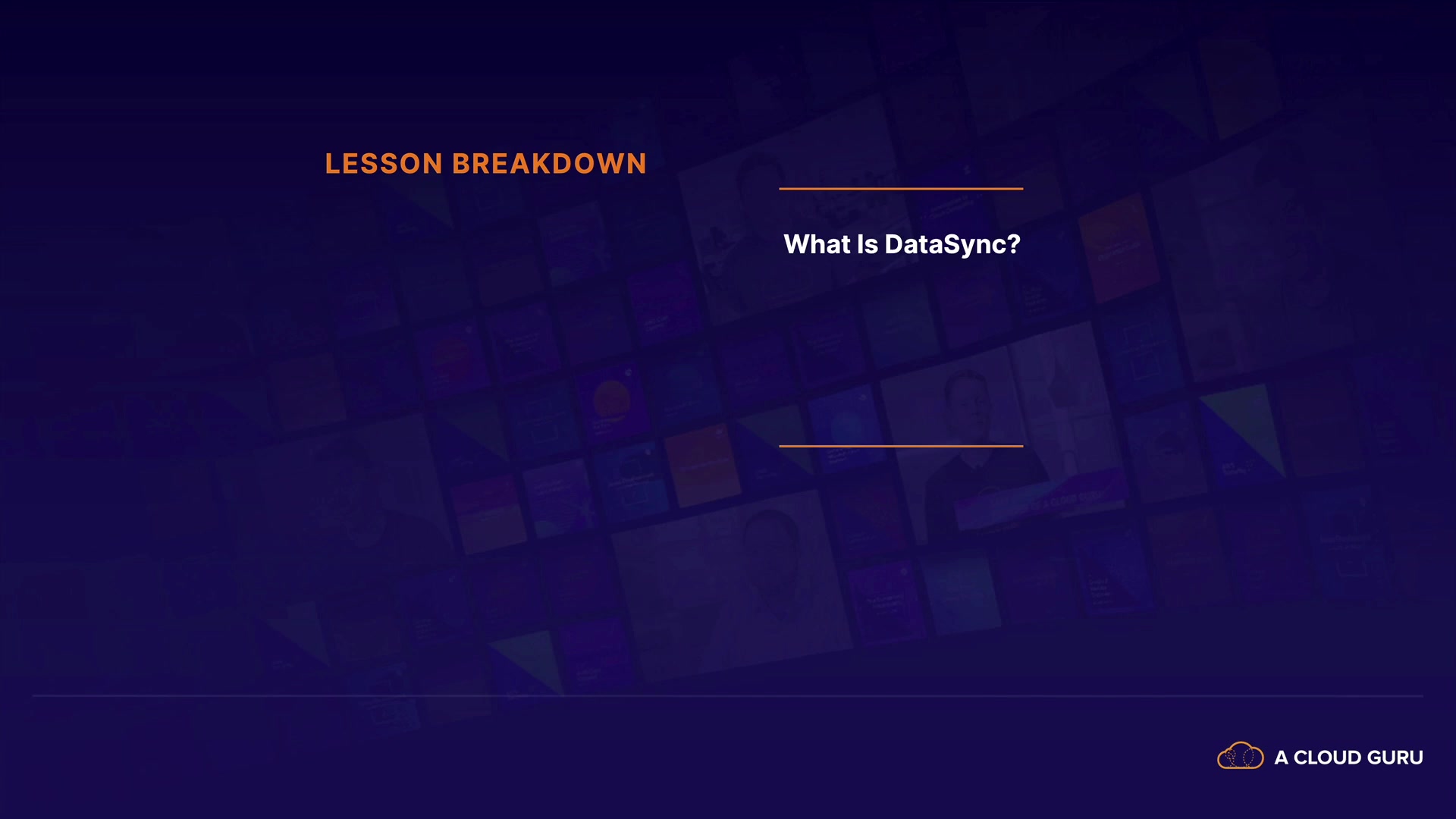 LESSON BREAKDOWN

What Is DataSync?

A CLOUD GURU